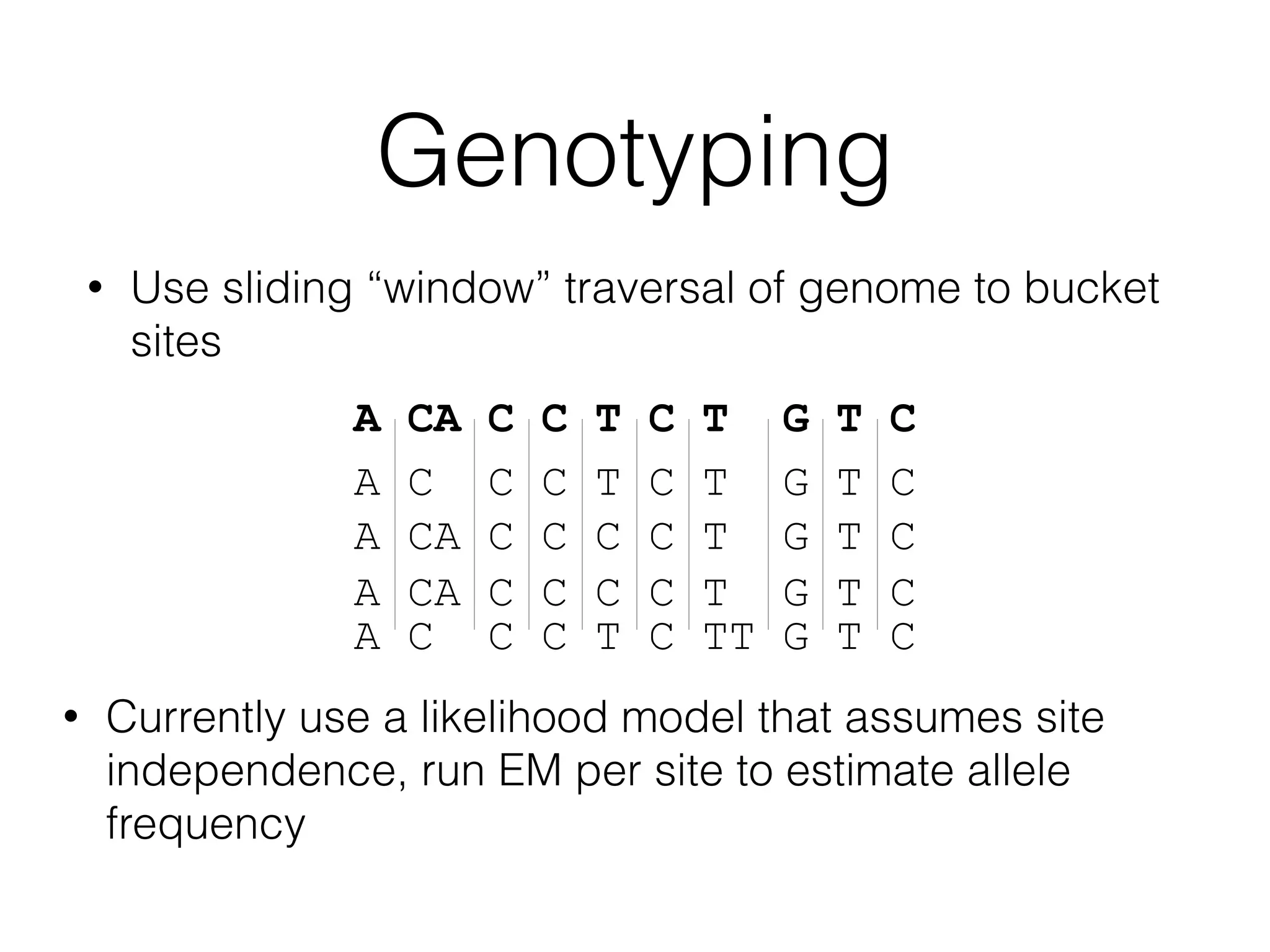 Genotyping

• Use sliding “window” traversal of genome to bucket sites

| A | CA | C | C | T | C | T | G | T | C |
|---|---|---|---|---|---|---|---|---|---|
| A | C | C | C | T | C | T | G | T | C |
| A | CA | C | C | C | C | T | G | T | C |
| A | CA | C | C | C | C | T | G | T | C |
| A | C | C | C | T | C | TT | G | T | C |

• Currently use a likelihood model that assumes site independence, run EM per site to estimate allele frequency